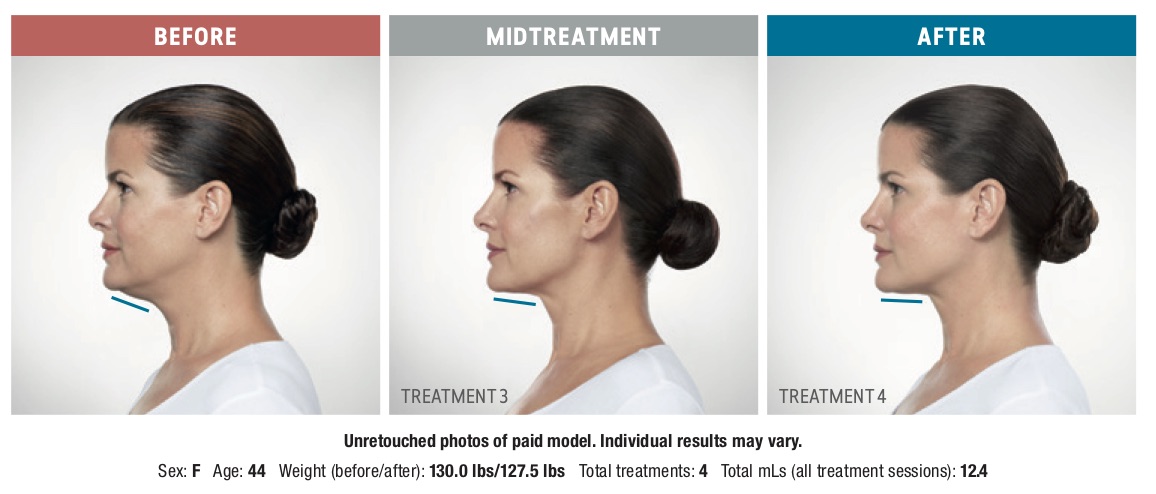 BEFORE

MIDTREATMENT

TREATMENT 3

AFTER

TREATMENT 4

Unretouched photos of paid model. Individual results may vary.

Sex: F Age: 44 Weight (before/after): 130.0 lbs/127.5 lbs Total treatments: 4 Total mLs (all treatment sessions): 12.4